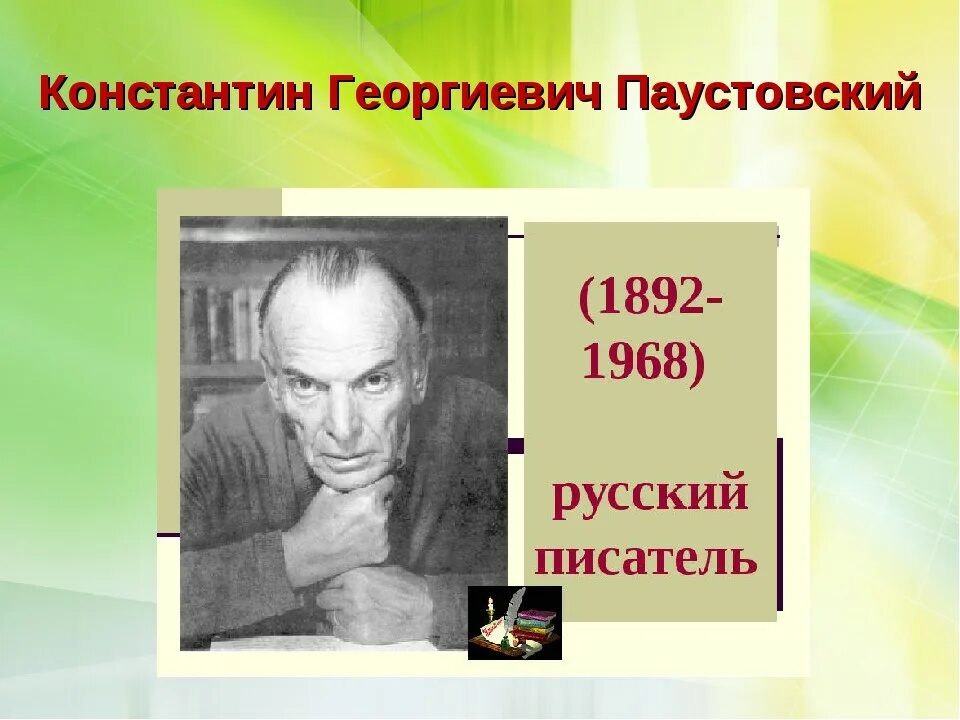 Константин Георгиевич Паустовский

(1892-1968)

русский писатель